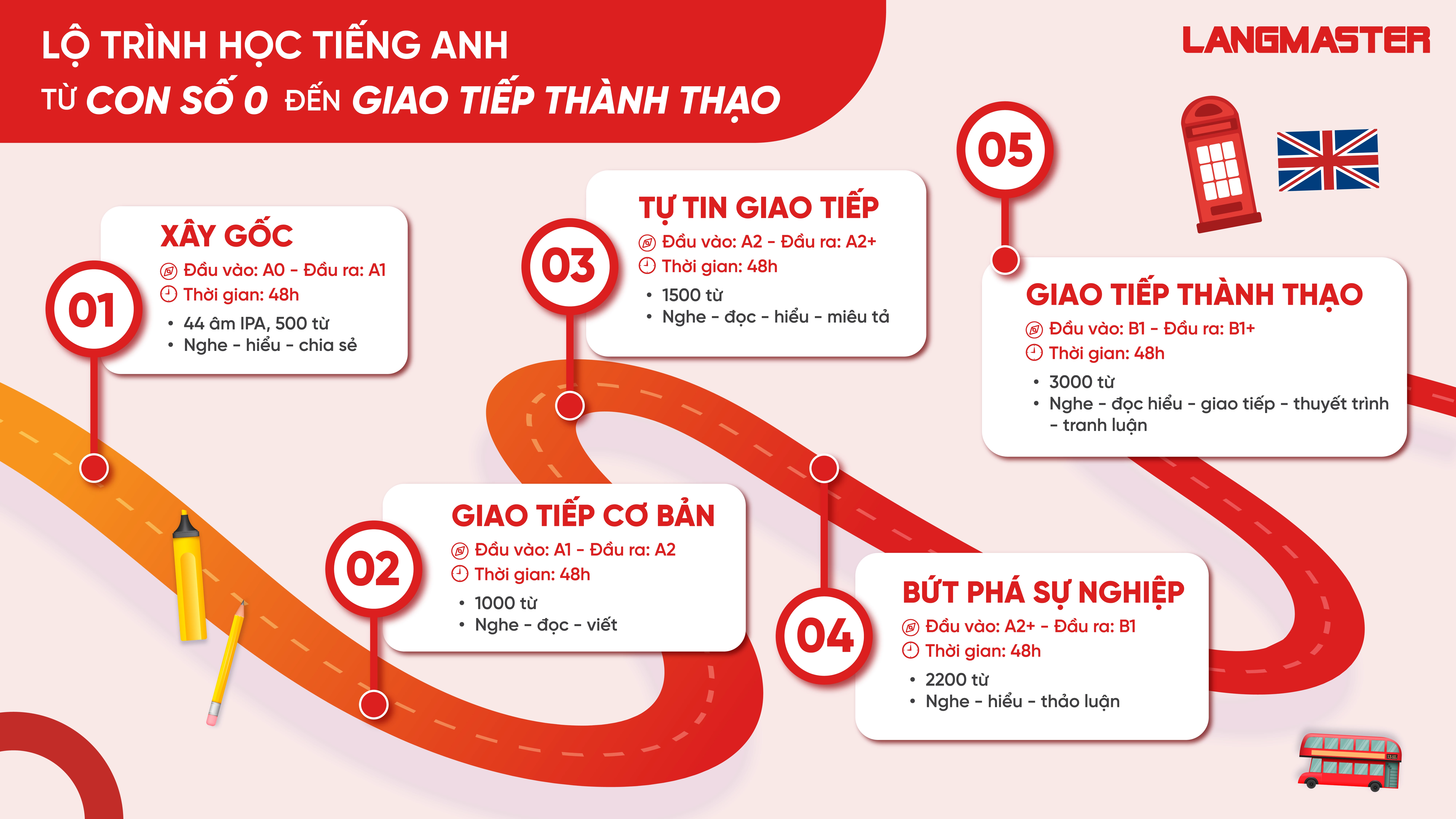 LỘ TRÌNH HỌC TIẾNG ANH
TỪ CON SỐ 0 ĐẾN GIAO TIẾP THÀNH THẠO

LANGMASTER

01
XÂY GỐC
Đầu vào: A0 - Đầu ra: A1
Thời gian: 48h
• 44 âm IPA, 500 từ
• Nghe - hiểu - chia sẻ

02
GIAO TIẾP CƠ BẢN
Đầu vào: A1 - Đầu ra: A2
Thời gian: 48h
• 1000 từ
• Nghe - đọc - viết

03
TỰ TIN GIAO TIẾP
Đầu vào: A2 - Đầu ra: A2+
Thời gian: 48h
• 1500 từ
• Nghe - đọc - hiểu - miêu tả

04
BỨT PHÁ SỰ NGHIỆP
Đầu vào: A2+ - Đầu ra: B1
Thời gian: 48h
• 2200 từ
• Nghe - hiểu - thảo luận

05
GIAO TIẾP THÀNH THẠO
Đầu vào: B1 - Đầu ra: B1+
Thời gian: 48h
• 3000 từ
• Nghe - đọc hiểu - giao tiếp - thuyết trình - tranh luận